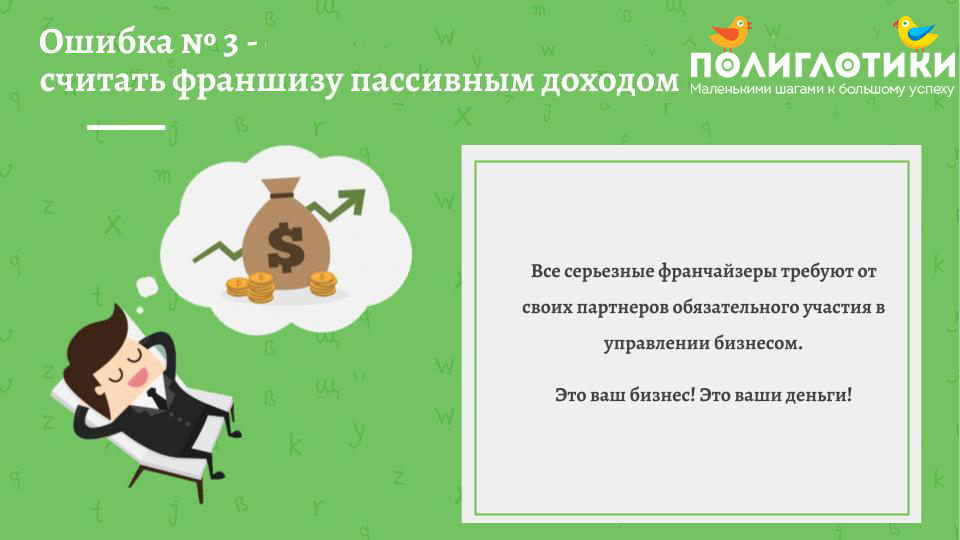 Ошибка № 3 - считать франшизу пассивным доходом

ПОЛИГЛОТИКИ
Маленькими шагами к большому успеху

$

Все серьезные франчайзеры требуют от своих партнеров обязательного участия в управлении бизнесом.

Это ваш бизнес! Это ваши деньги!